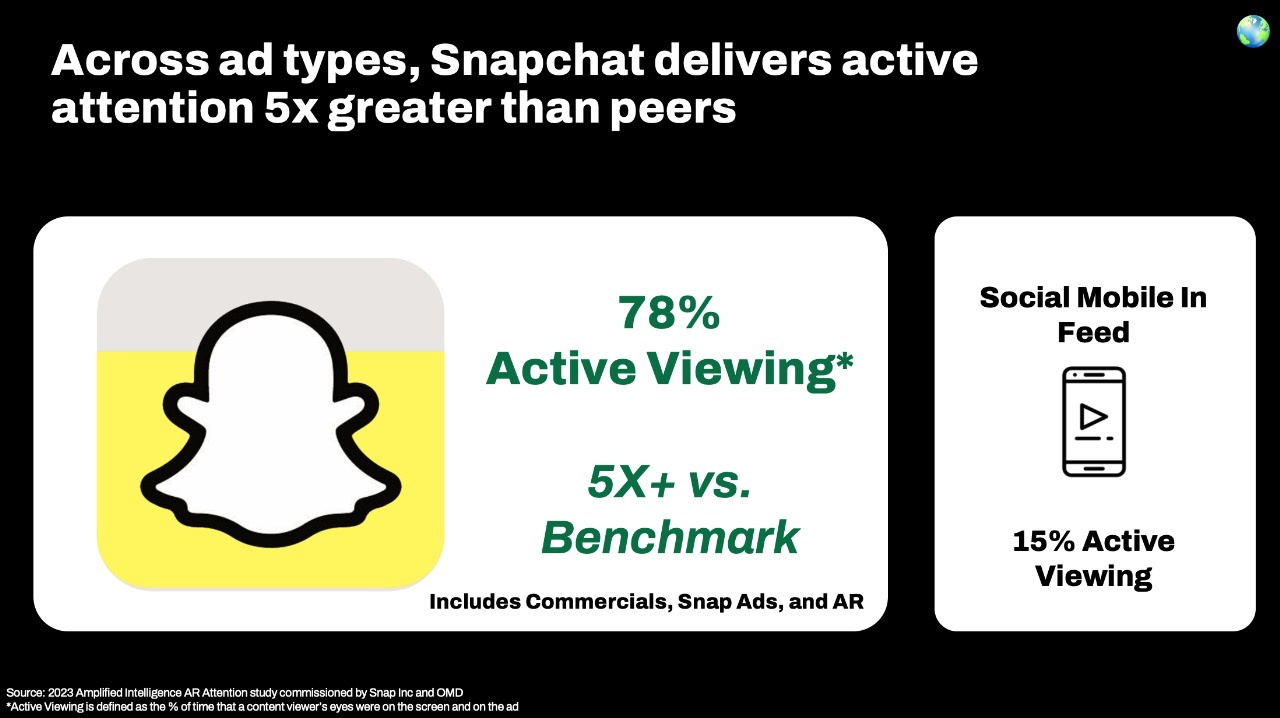 Across ad types, Snapchat delivers active attention 5x greater than peers

78%
Active Viewing*

5X+ vs.
Benchmark

Includes Commercials, Snap Ads, and AR

Social Mobile In Feed

15% Active Viewing

Source: 2023 Amplified Intelligence AR Attention study commissioned by Snap Inc and OMD
*Active Viewing is defined as the % of time that a content viewer's eyes were on the screen and on the ad